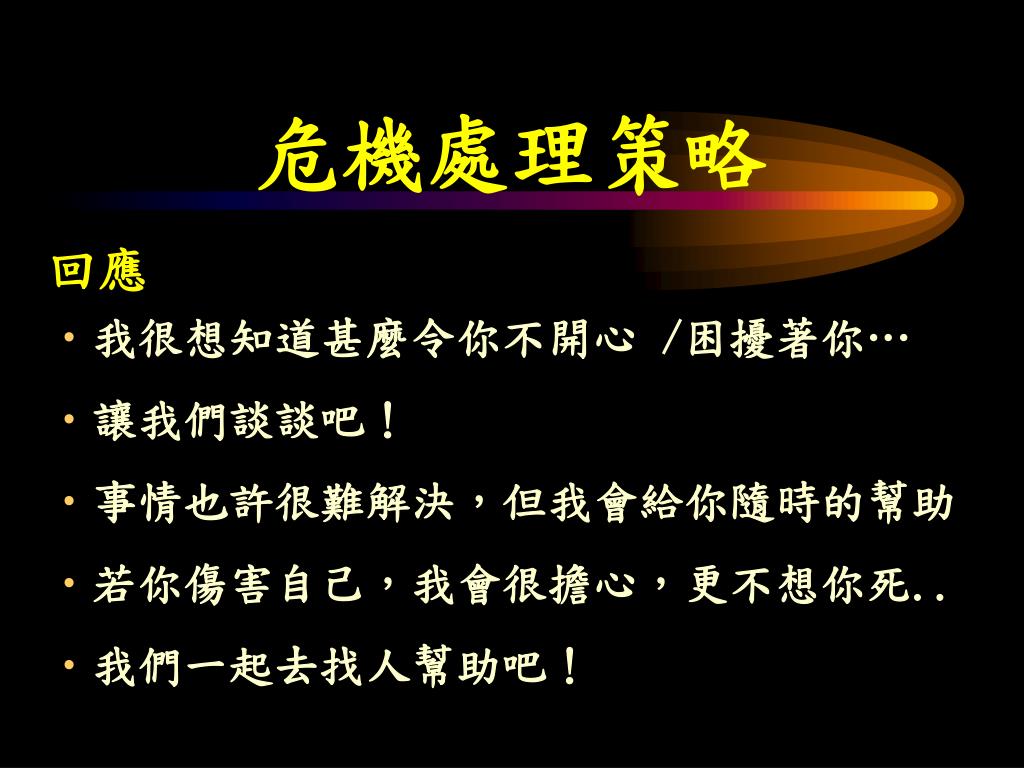 危機處理策略

回應

• 我很想知道甚麼令你不開心 /困擾著你…
• 讓我們談談吧！
• 事情也許很難解決，但我會給你隨時的幫助
• 若你傷害自己，我會很擔心，更不想你死..
• 我們一起去找人幫助吧！